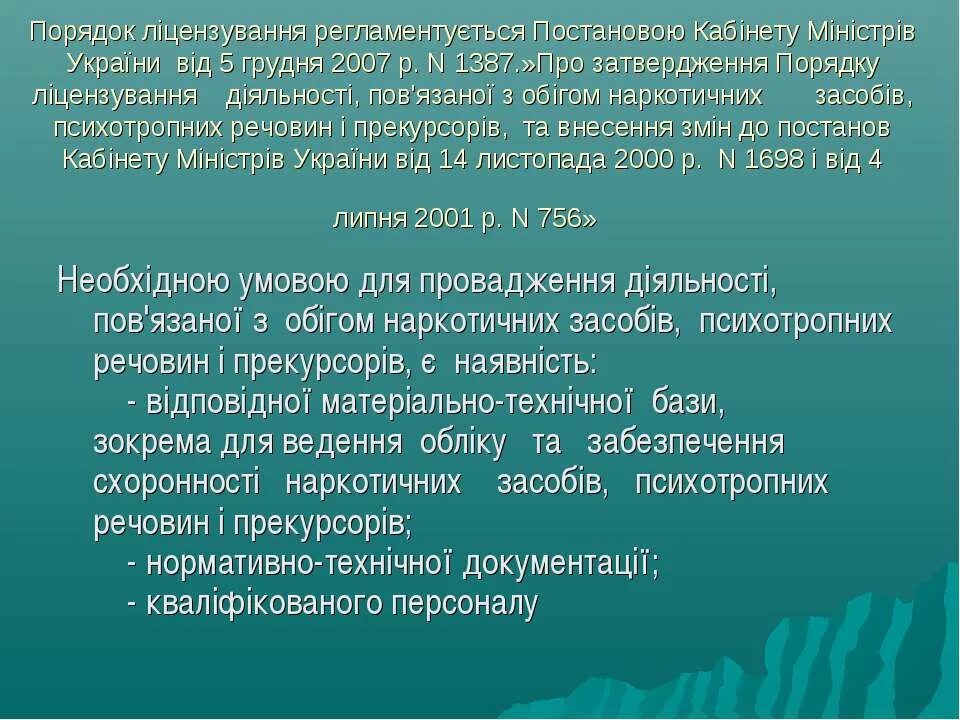 Порядок ліцензування регламентується Постановою Кабінету Міністрів України від 5 грудня 2007 р. N 1387.»Про затвердження Порядку ліцензування діяльності, пов'язаної з обігом наркотичних засобів, психотропних речовин і прекурсорів, та внесення змін до постанов Кабінету Міністрів України від 14 листопада 2000 р. N 1698 і від 4

липня 2001 р. N 756»

Необхідною умовою для провадження діяльності, пов'язаної з обігом наркотичних засобів, психотропних речовин і прекурсорів, є наявність:
- відповідної матеріально-технічної бази, зокрема для ведення обліку та забезпечення схоронності наркотичних засобів, психотропних речовин і прекурсорів;
- нормативно-технічної документації;
- кваліфікованого персоналу